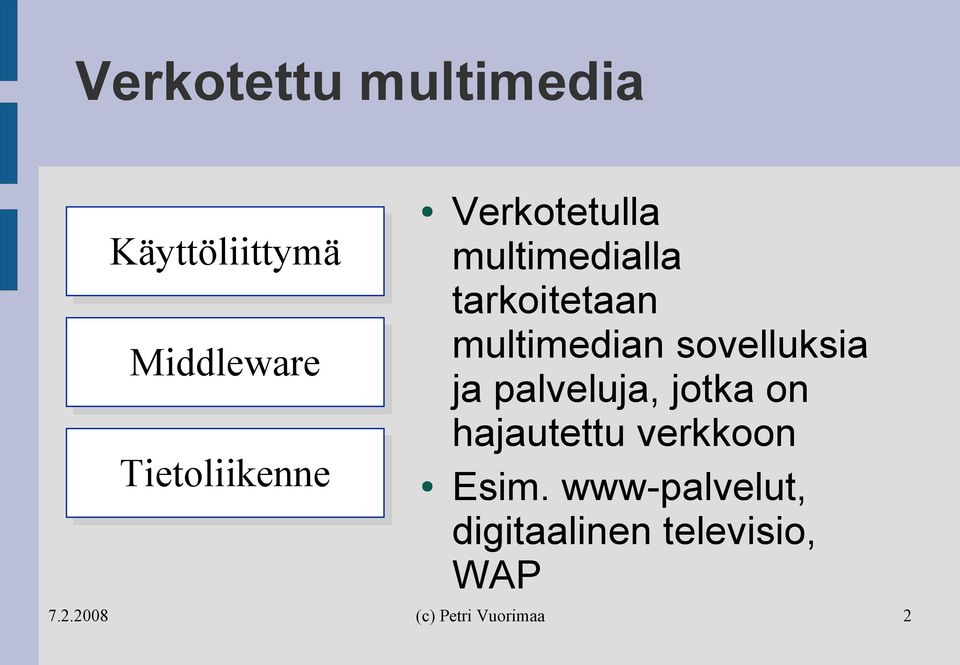 Verkotettu multimedia

Käyttöliittymä

Middleware

Tietoliikenne

• Verkotetulla multimedialla tarkoitetaan multimedian sovelluksia ja palveluja, jotka on hajautettu verkkoon

• Esim. www-palvelut, digitaalinen televisio, WAP

7.2.2008

(c) Petri Vuorimaa

2